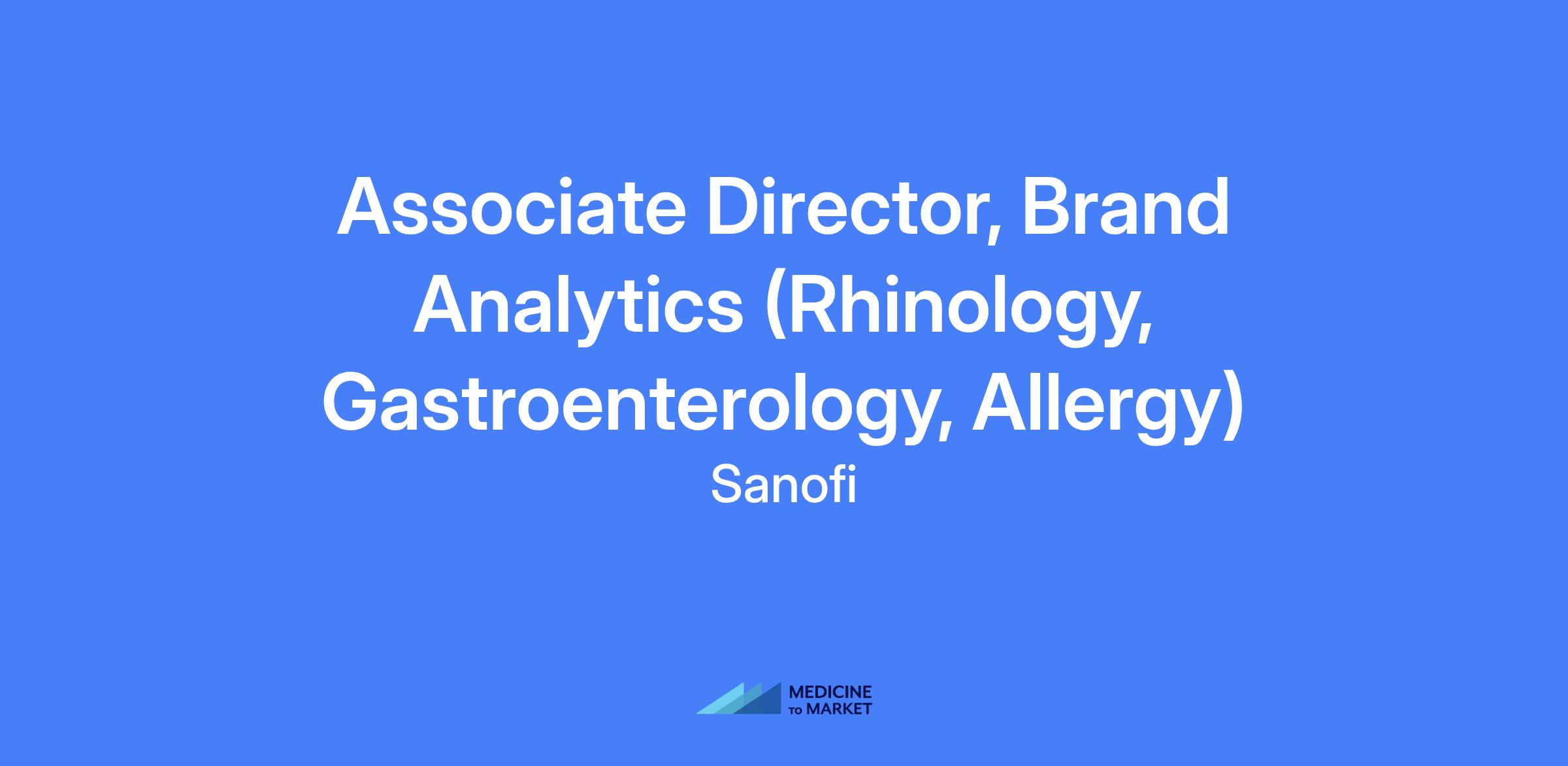 Associate Director, Brand Analytics (Rhinology, Gastroenterology, Allergy)

Sanofi

MEDICINE TO MARKET